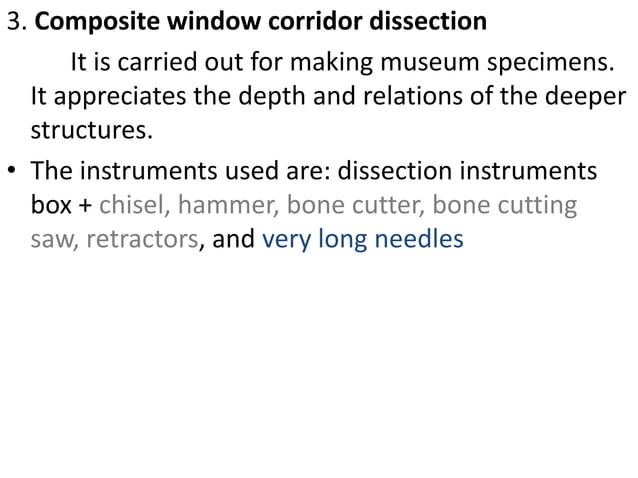 3. Composite window corridor dissection

It is carried out for making museum specimens. It appreciates the depth and relations of the deeper structures.

• The instruments used are: dissection instruments box + chisel, hammer, bone cutter, bone cutting saw, retractors, and very long needles